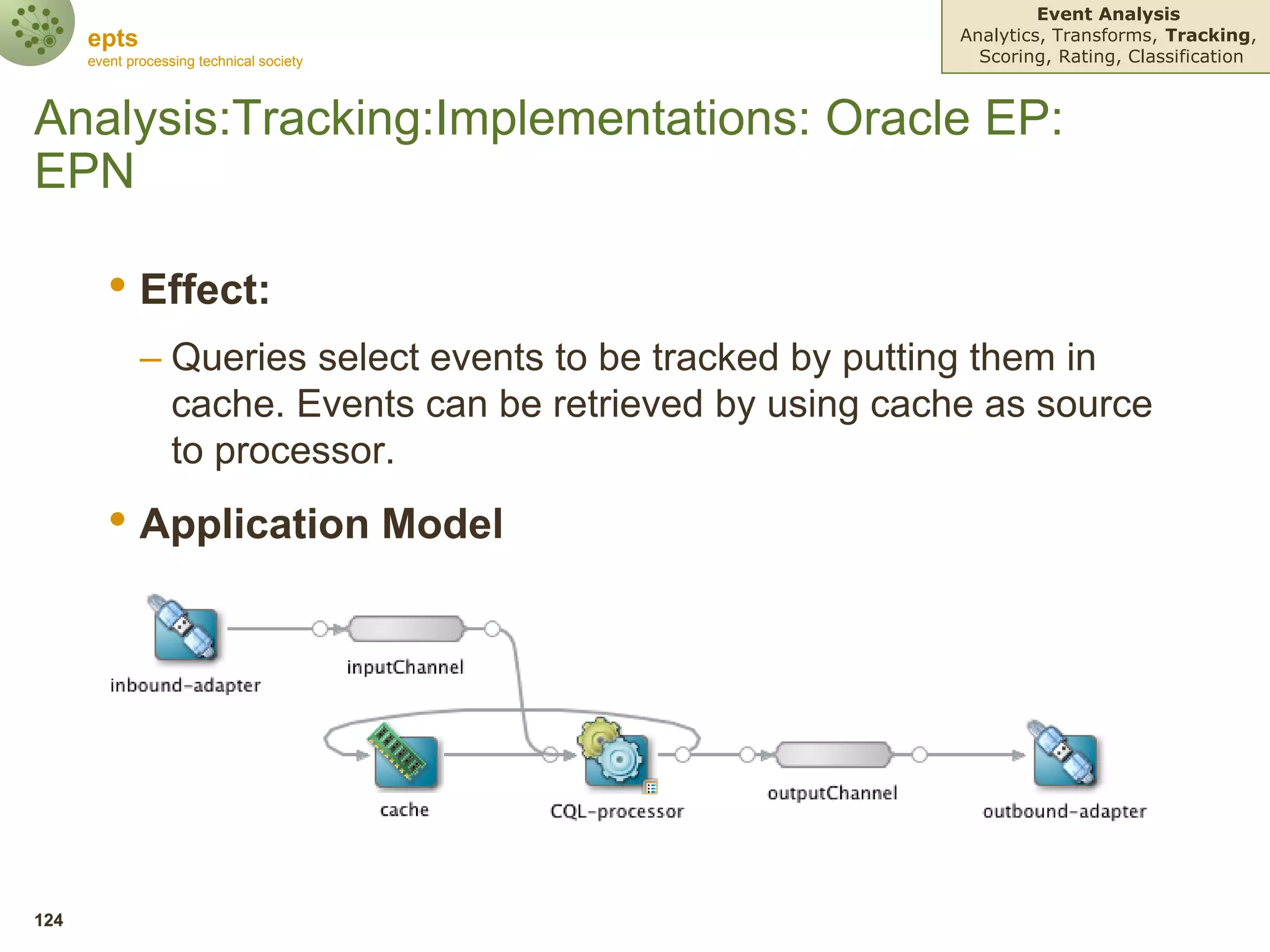 epts
event processing technical society

Event Analysis
Analytics, Transforms, Tracking, Scoring, Rating, Classification

Analysis:Tracking:Implementations: Oracle EP: EPN

• Effect:
– Queries select events to be tracked by putting them in cache. Events can be retrieved by using cache as source to processor.

• Application Model

inbound-adapter
inputChannel
cache
CQL-processor
outputChannel
outbound-adapter

124